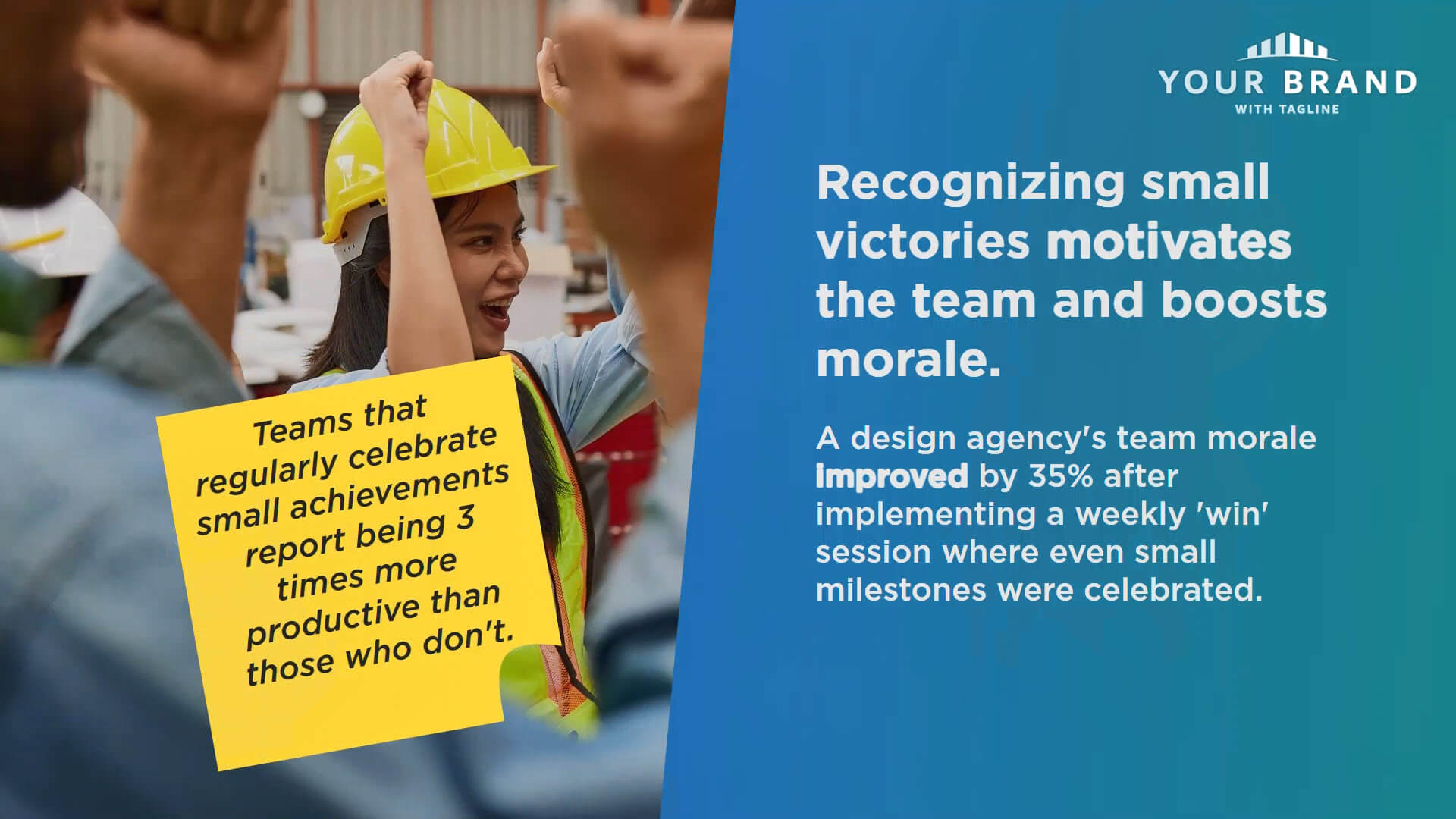 YOUR BRAND
WITH TAGLINE

Recognizing small victories motivates the team and boosts morale.

A design agency's team morale improved by 35% after implementing a weekly 'win' session where even small milestones were celebrated.

Teams that regularly celebrate small achievements report being 3 times more productive than those who don't.